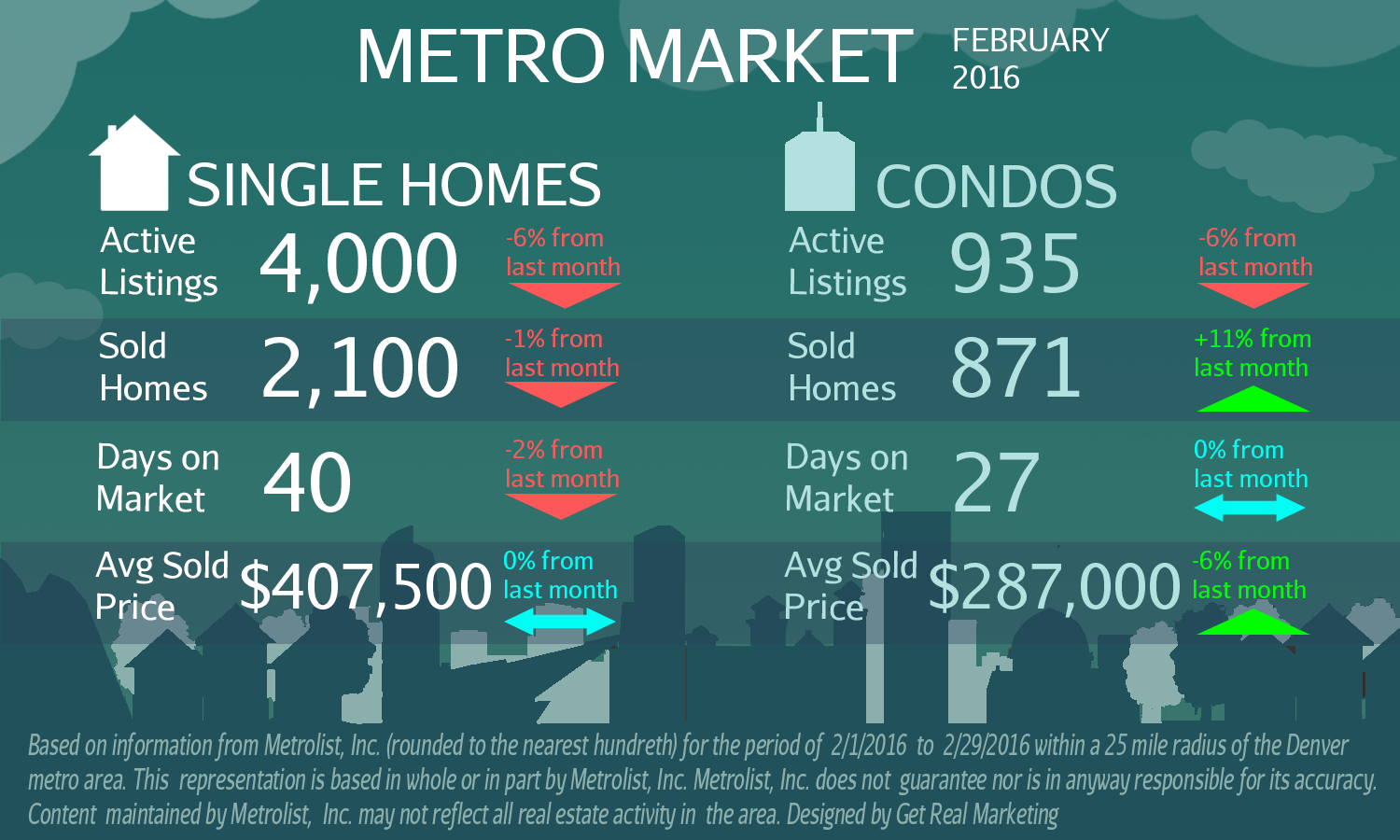 METRO MARKET FEBRUARY 2016

SINGLE HOMES

Active Listings 4,000 -6% from last month

Sold Homes 2,100 -1% from last month

Days on Market 40 -2% from last month

Avg Sold Price $407,500 0% from last month

CONDOS

Active Listings 935 -6% from last month

Sold Homes 871 +11% from last month

Days on Market 27 0% from last month

Avg Sold Price $287,000 -6% from last month

Based on information from Metrolist, Inc. (rounded to the nearest hundreth) for the period of 2/1/2016 to 2/29/2016 within a 25 mile radius of the Denver metro area. This representation is based in whole or in part by Metrolist, Inc. Metrolist, Inc. does not guarantee nor is in anyway responsible for its accuracy. Content maintained by Metrolist, Inc. may not reflect all real estate activity in the area. Designed by Get Real Marketing